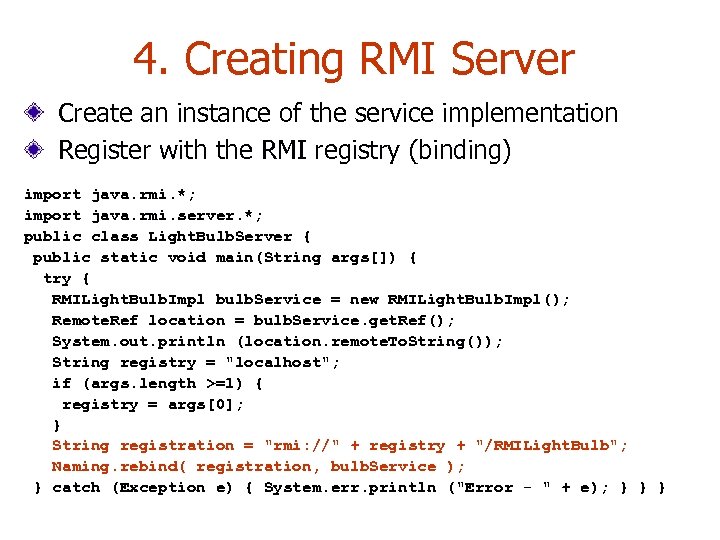 4. Creating RMI Server

Create an instance of the service implementation

Register with the RMI registry (binding)

import java.rmi.*;
import java.rmi.server.*;
public class LightBulbServer {
 public static void main(String args[]) {
  try {
   RMILightBulbImpl bulbService = new RMILightBulbImpl();
   RemoteRef location = bulbService.getRef();
   System.out.println (location.remoteToString());
   String registry = "localhost";
   if (args.length >=1) {
    registry = args[0];
   }
   String registration = "rmi://" + registry + "/RMILightBulb";
   Naming.rebind( registration, bulbService );
 } catch (Exception e) { System.err.println ("Error - " + e); } } }